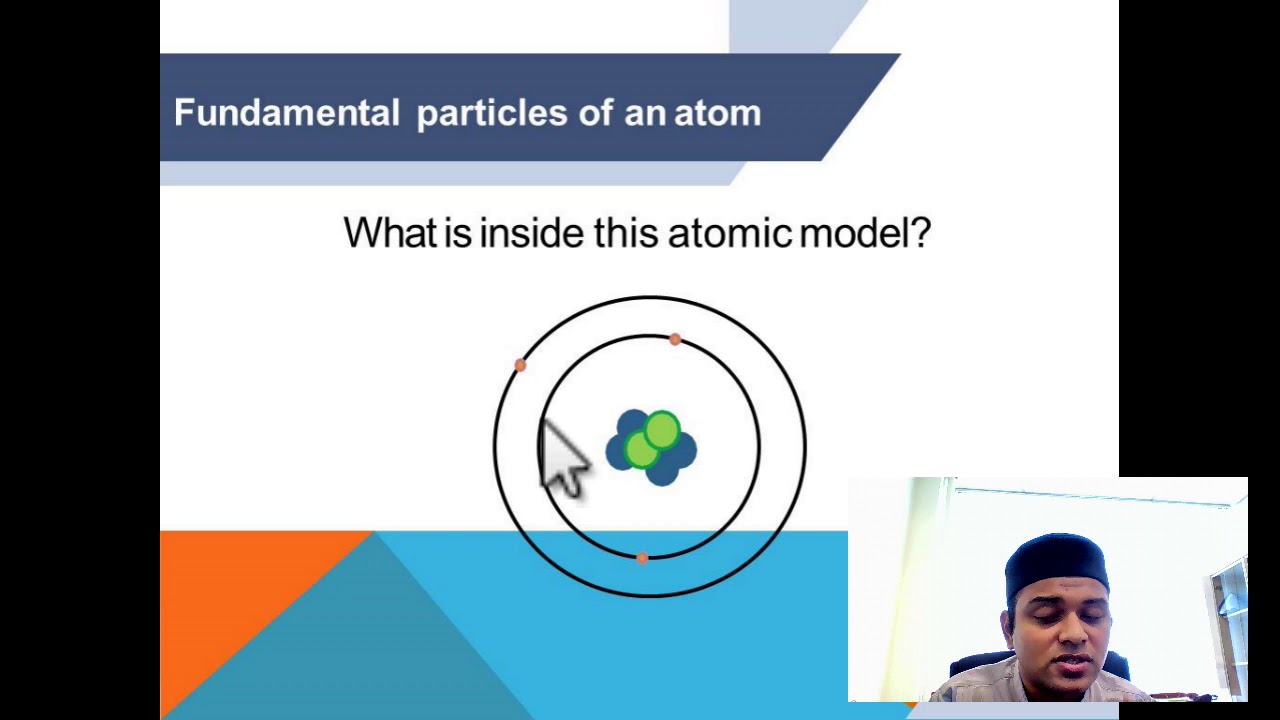 Fundamental particles of an atom

What is inside this atomic model?